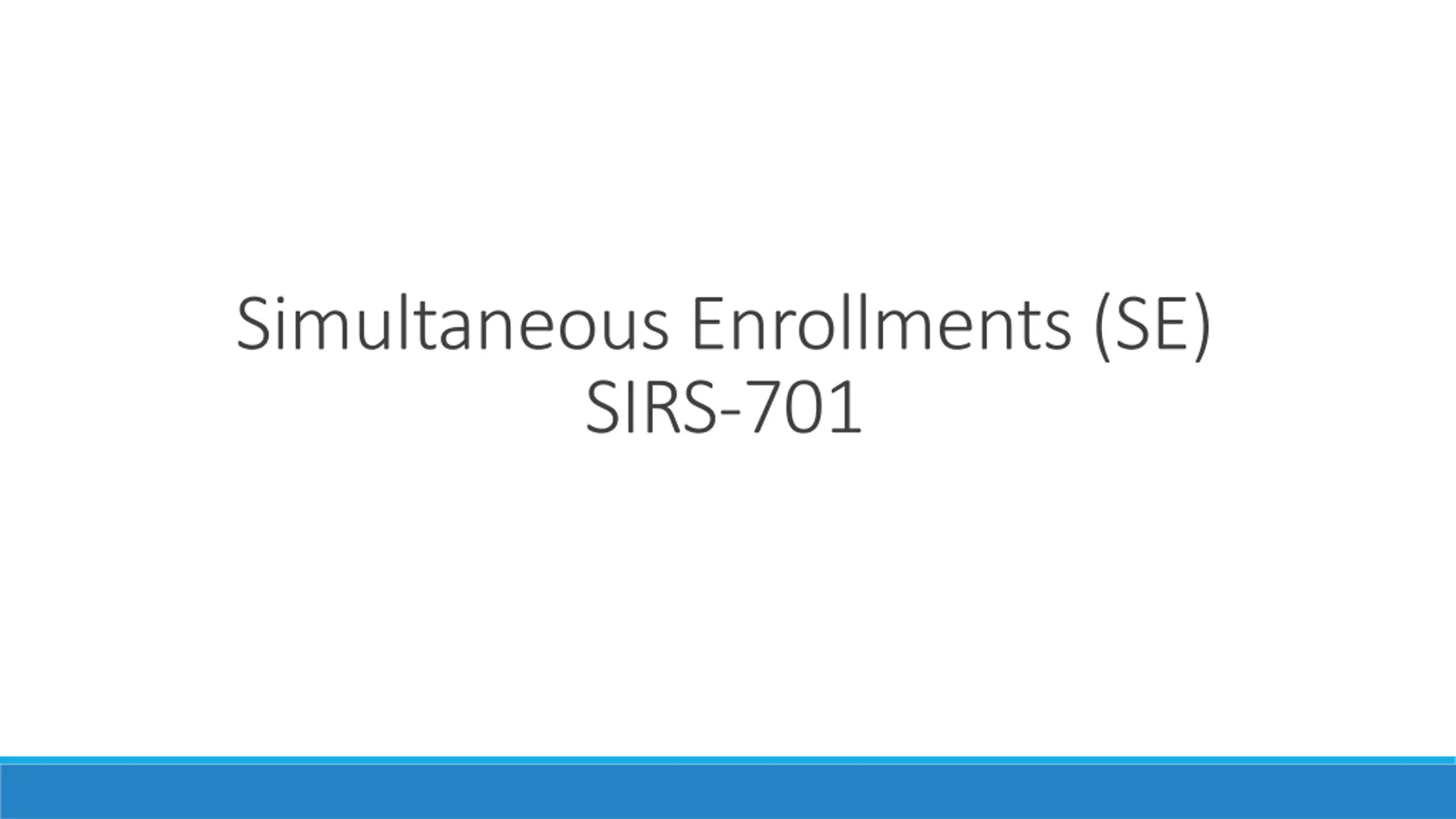 Simultaneous Enrollments (SE)
SIRS-701